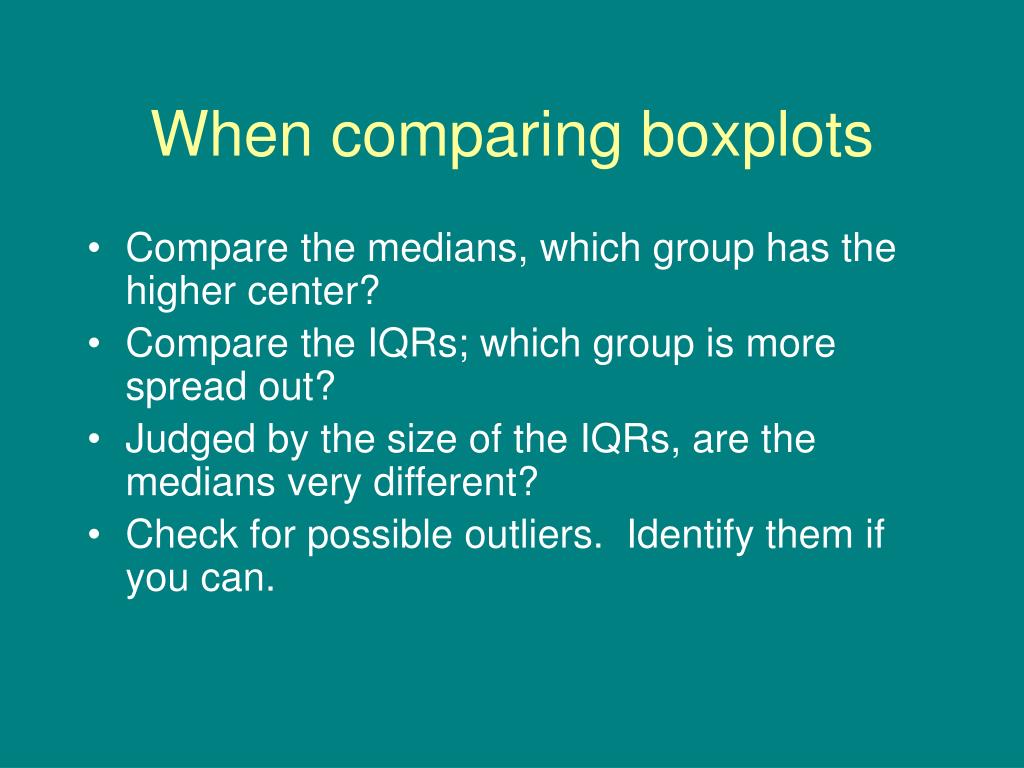 When comparing boxplots

• Compare the medians, which group has the higher center?
• Compare the IQRs; which group is more spread out?
• Judged by the size of the IQRs, are the medians very different?
• Check for possible outliers. Identify them if you can.